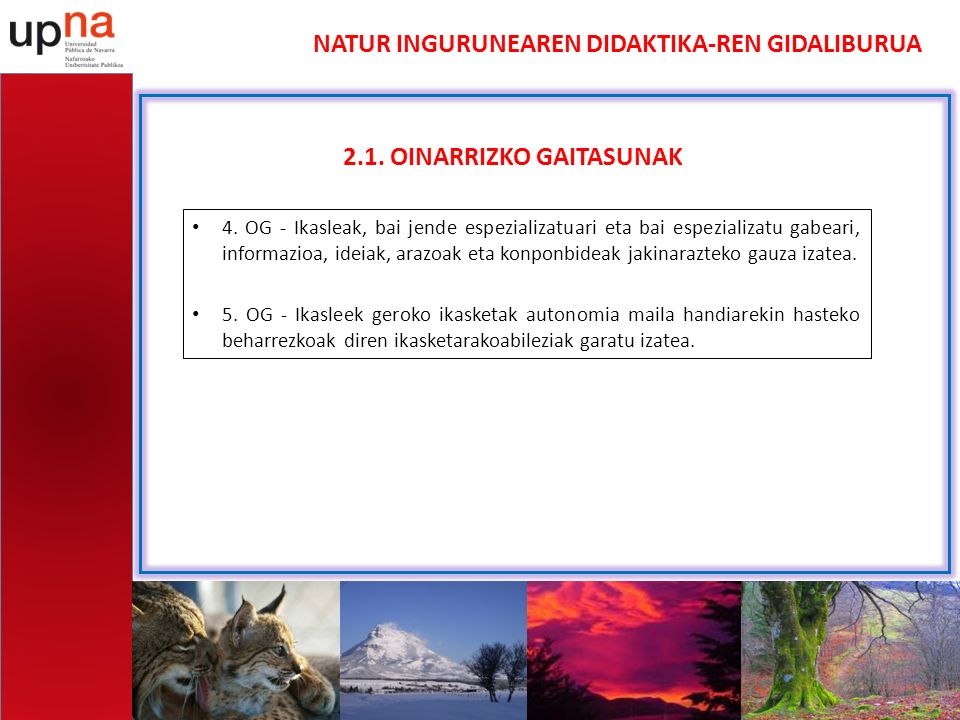 upna
Universidad Pública de Navarra
Nafarroako Unibertsitate Publikoa

NATUR INGURUNEAREN DIDAKTIKA-REN GIDALIBURUA

2.1. OINARRIZKO GAITASUNAK

• 4. OG - Ikasleak, bai jende espezializatuari eta bai espezializatu gabeari, informazioa, ideiak, arazoak eta konponbideak jakinarazteko gauza izatea.

• 5. OG - Ikasleek geroko ikasketak autonomia maila handiarekin hasteko beharrezkoak diren ikasketarakoabileziak garatu izatea.